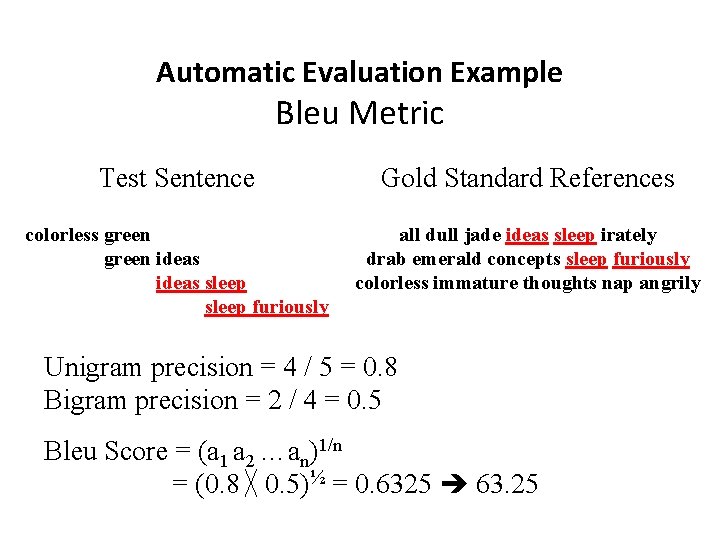 Automatic Evaluation Example
Bleu Metric

Test Sentence

colorless green
green ideas
ideas sleep
sleep furiously

Gold Standard References

all dull jade ideas sleep irately
drab emerald concepts sleep furiously
colorless immature thoughts nap angrily

Unigram precision = 4 / 5 = 0.8
Bigram precision = 2 / 4 = 0.5

Bleu Score = $(a_1 a_2 \ldots a_n)^{1/n}$
$= (0.8 \times 0.5)^{½} = 0.6325 \rightarrow 63.25$